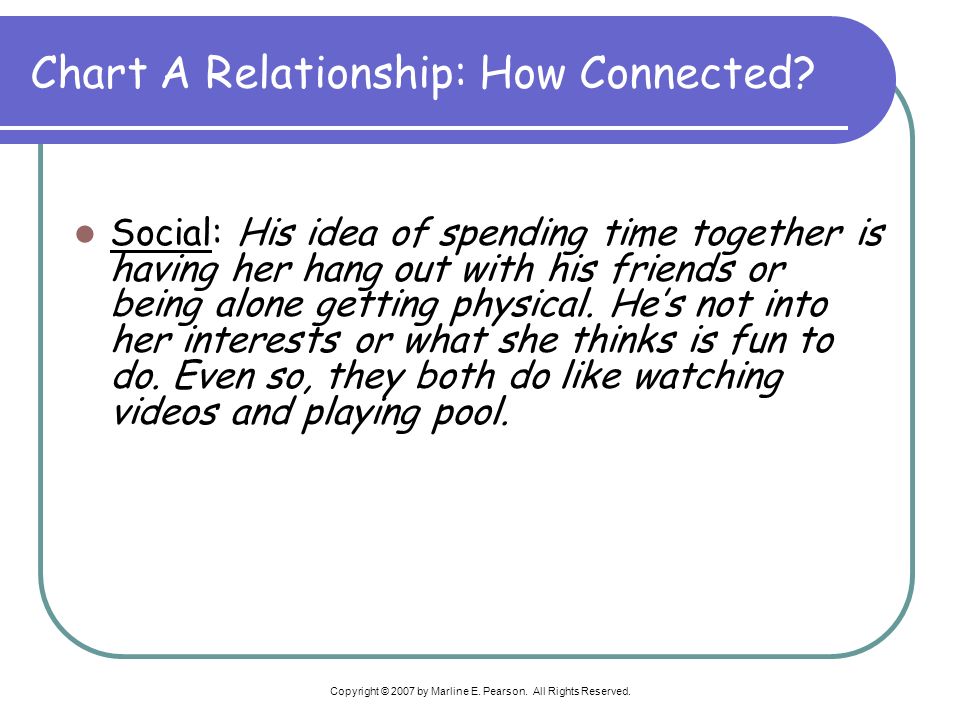 Chart A Relationship: How Connected?

Social: His idea of spending time together is having her hang out with his friends or being alone getting physical. He's not into her interests or what she thinks is fun to do. Even so, they both do like watching videos and playing pool.

Copyright © 2007 by Marline E. Pearson. All Rights Reserved.